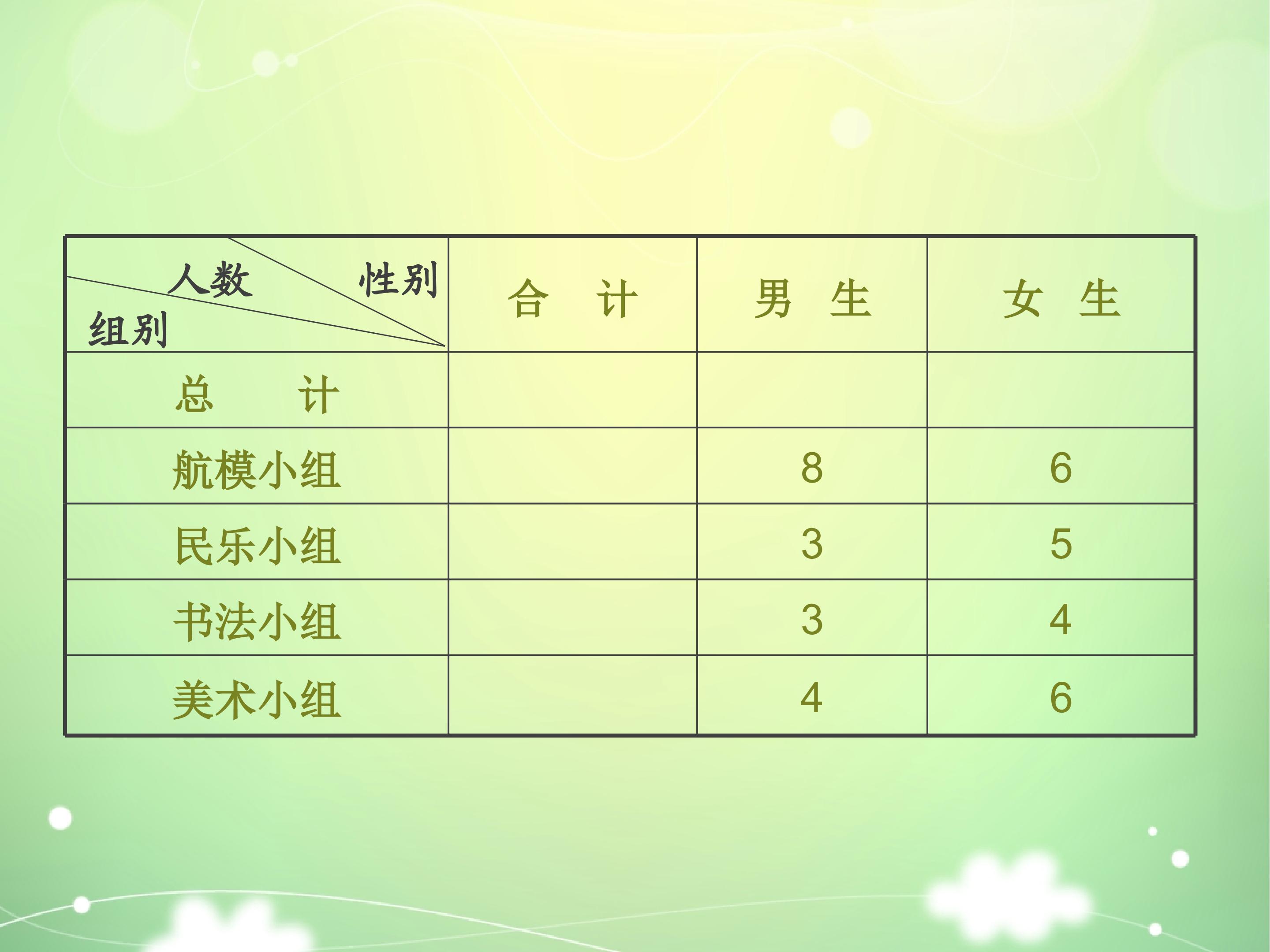 | 人数 性别 组别 | 合 计 | 男 生 | 女 生 |
|---|---|---|---|
| 总 计 | | | |
| 航模小组 | | 8 | 6 |
| 民乐小组 | | 3 | 5 |
| 书法小组 | | 3 | 4 |
| 美术小组 | | 4 | 6 |